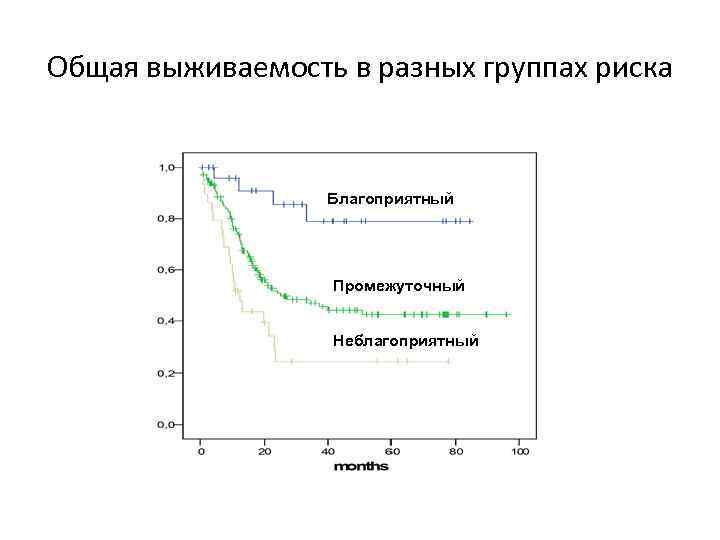 Общая выживаемость в разных группах риска

1,0
0,8
0,6
0,4
0,2
0,0

Благоприятный
Промежуточный
Неблагоприятный

0
20
40
60
80
100
months